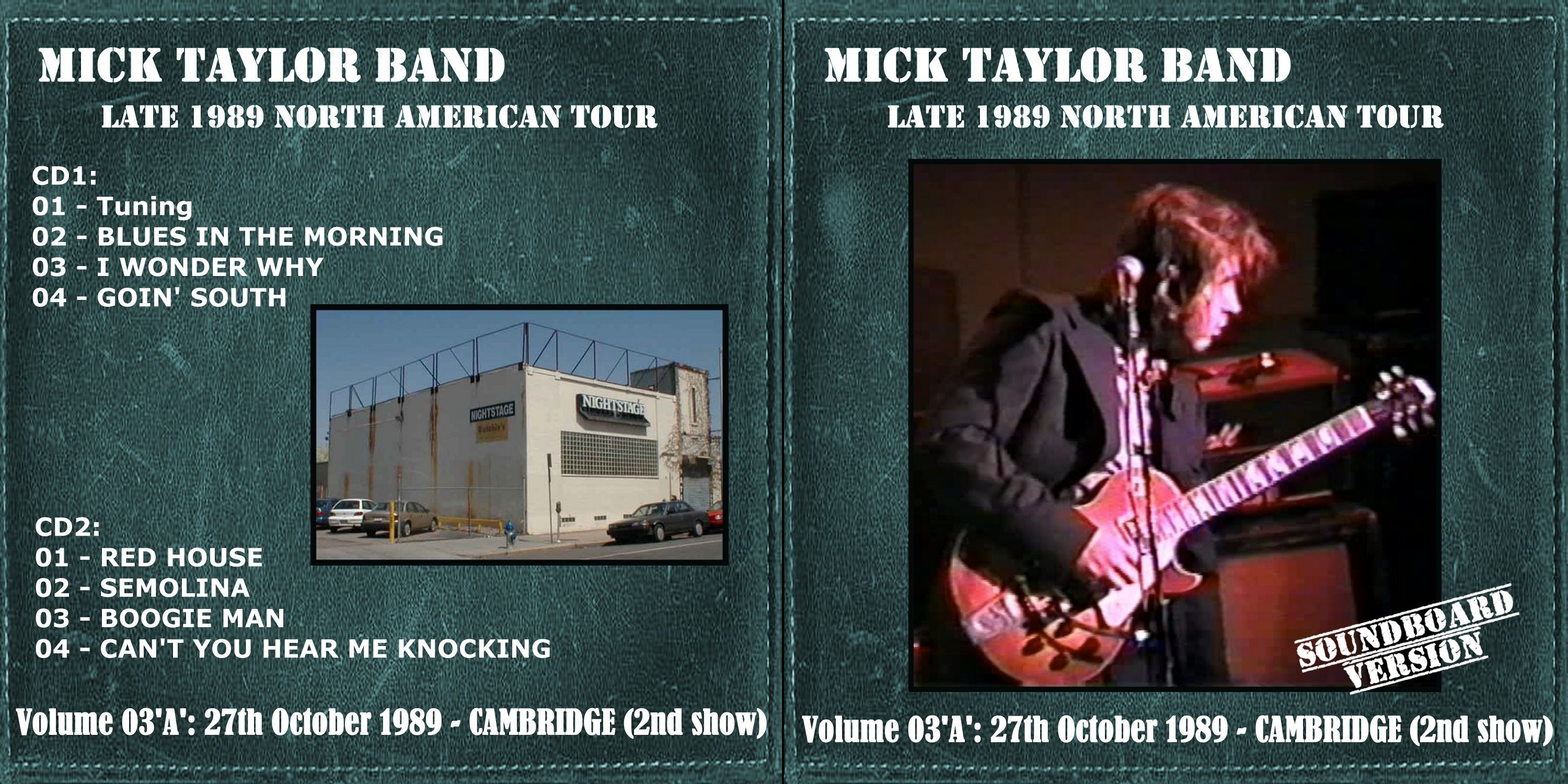 MICK TAYLOR BAND

LATE 1989 NORTH AMERICAN TOUR

CD1:
01 - Tuning
02 - BLUES IN THE MORNING
03 - I WONDER WHY
04 - GOIN' SOUTH

NIGHTSTAGE

NIGHTSTAGE

CD2:
01 - RED HOUSE
02 - SEMOLINA
03 - BOOGIE MAN
04 - CAN'T YOU HEAR ME KNOCKING

Volume 03'A': 27th October 1989 - CAMBRIDGE (2nd show)

MICK TAYLOR BAND

LATE 1989 NORTH AMERICAN TOUR

SOUNDBOARD VERSION

Volume 03'A': 27th October 1989 - CAMBRIDGE (2nd show)